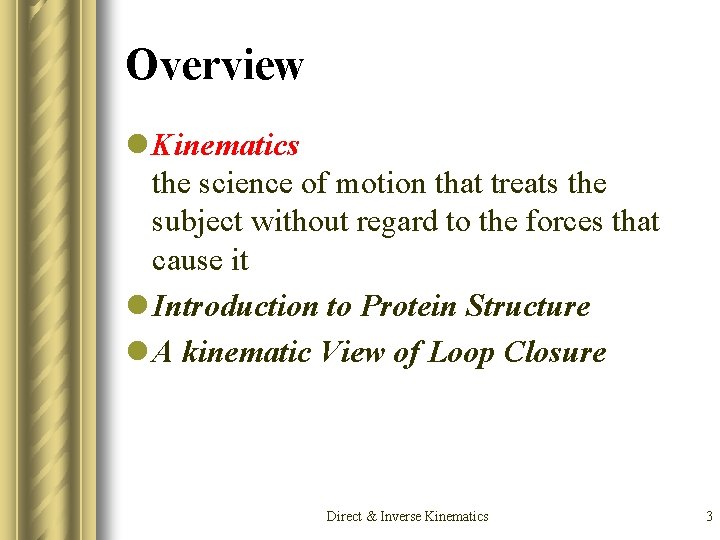 Overview

Kinematics
the science of motion that treats the subject without regard to the forces that cause it

Introduction to Protein Structure

A kinematic View of Loop Closure

Direct & Inverse Kinematics

3